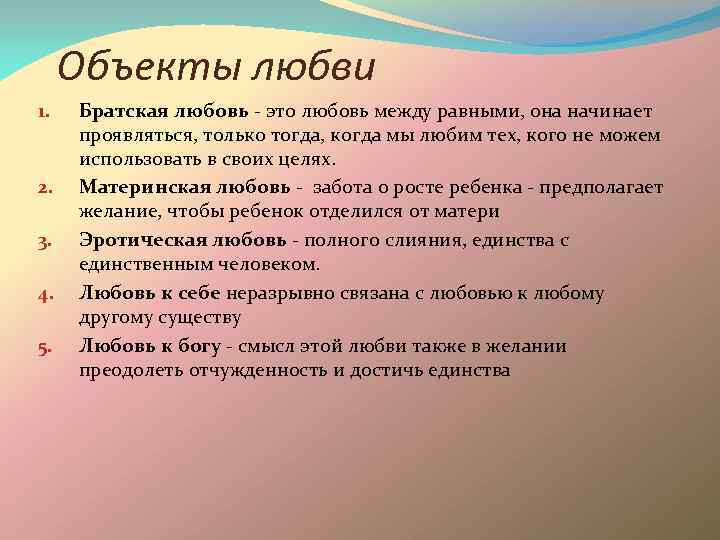 Объекты любви

1. Братская любовь - это любовь между равными, она начинает проявляться, только тогда, когда мы любим тех, кого не можем использовать в своих целях.
2. Материнская любовь - забота о росте ребенка - предполагает желание, чтобы ребенок отделился от матери
3. Эротическая любовь - полного слияния, единства с единственным человеком.
4. Любовь к себе неразрывно связана с любовью к любому другому существу
5. Любовь к богу - смысл этой любви также в желании преодолеть отчужденность и достичь единства